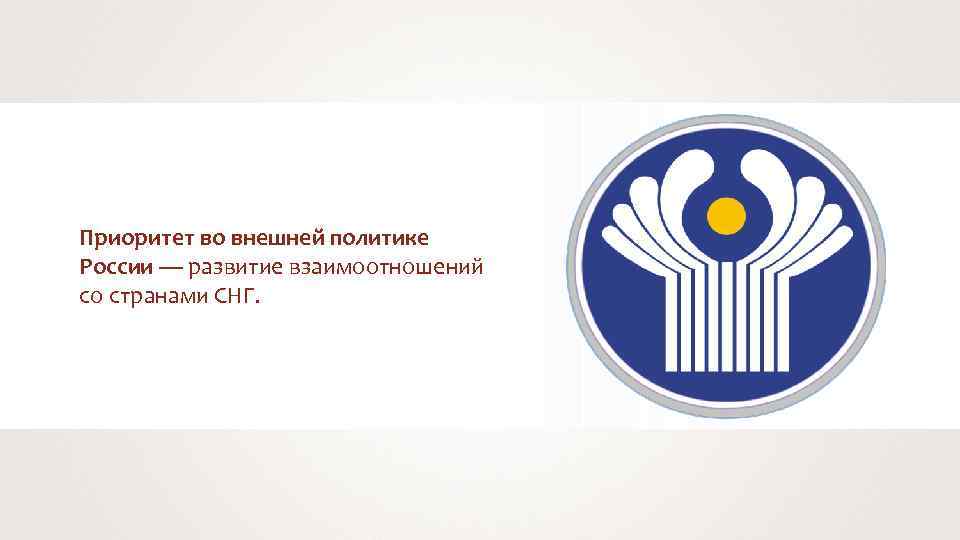 Приоритет во внешней политике России — развитие взаимоотношений со странами СНГ.